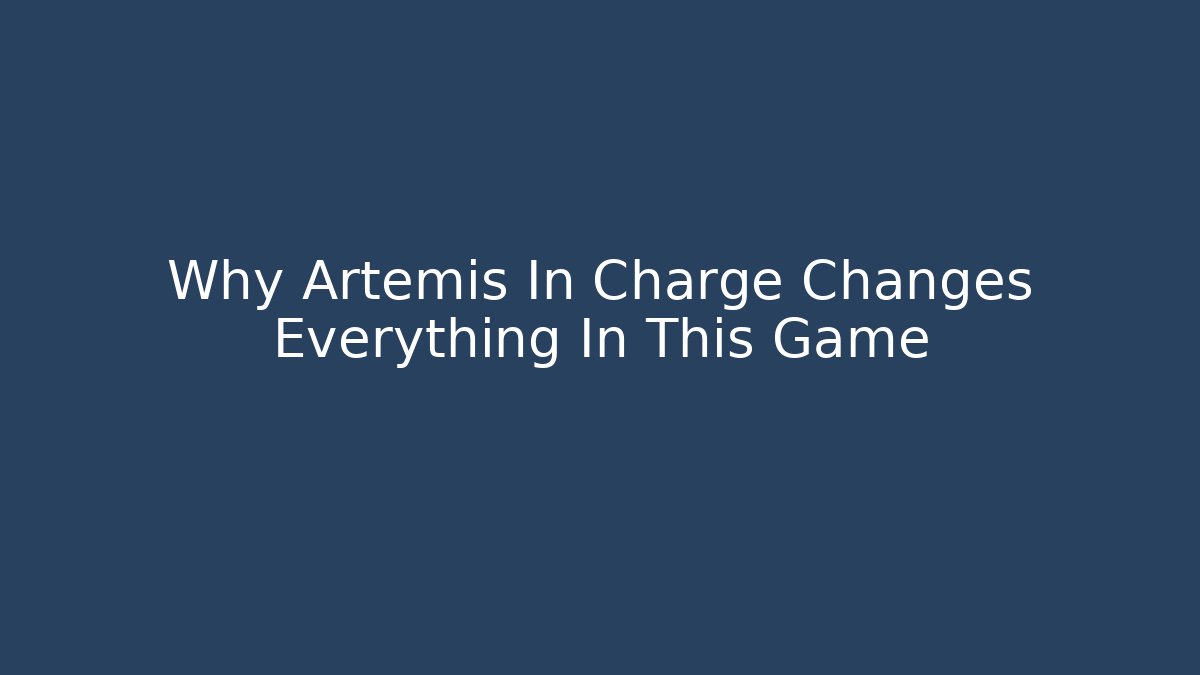 Why Artemis In Charge Changes Everything In This Game